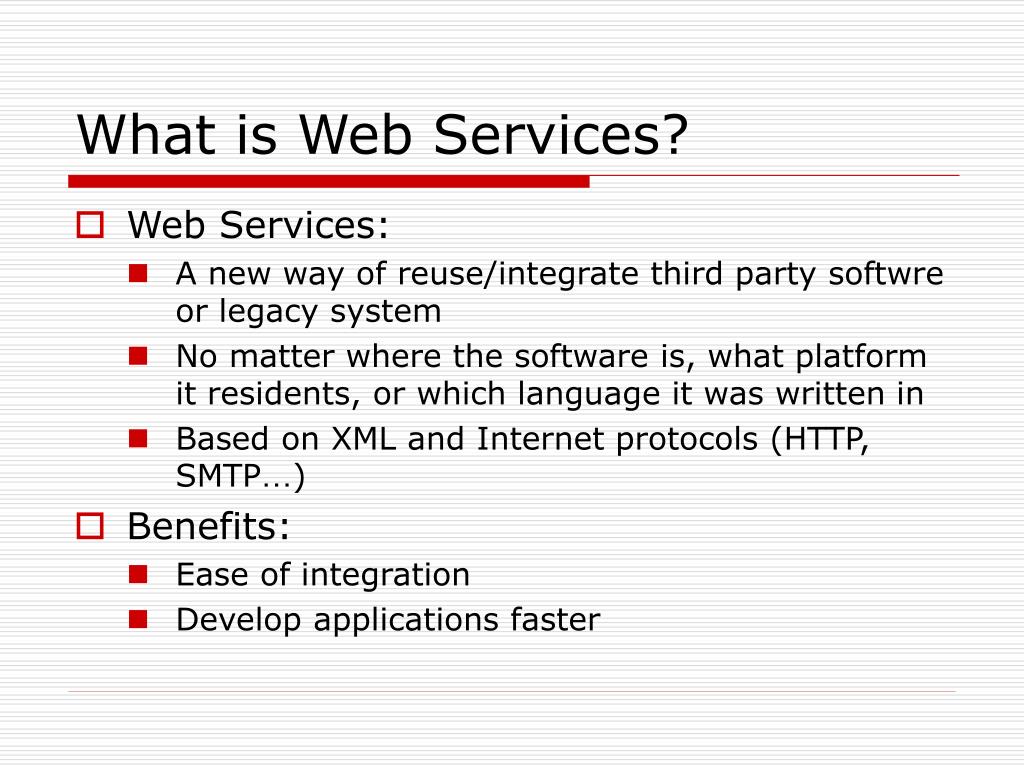 What is Web Services?

Web Services:

A new way of reuse/integrate third party softwre or legacy system

No matter where the software is, what platform it residents, or which language it was written in

Based on XML and Internet protocols (HTTP, SMTP…)

Benefits:

Ease of integration

Develop applications faster